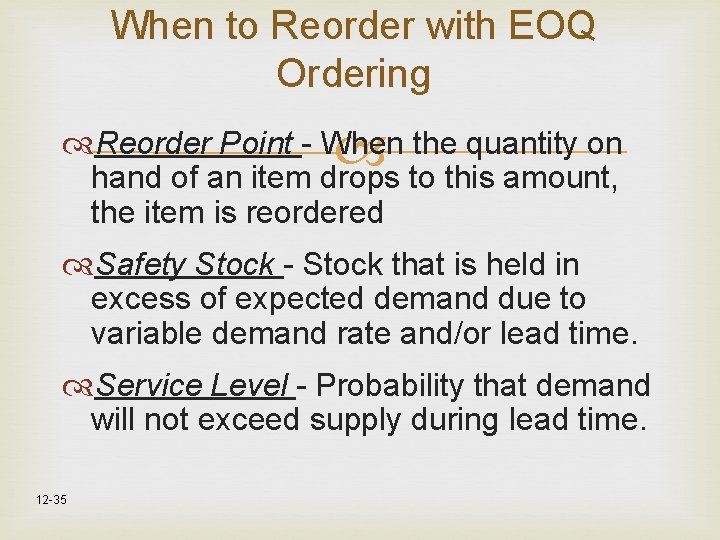 When to Reorder with EOQ Ordering

Reorder Point - When the quantity on hand of an item drops to this amount, the item is reordered

Safety Stock - Stock that is held in excess of expected demand due to variable demand rate and/or lead time.

Service Level - Probability that demand will not exceed supply during lead time.

12-35